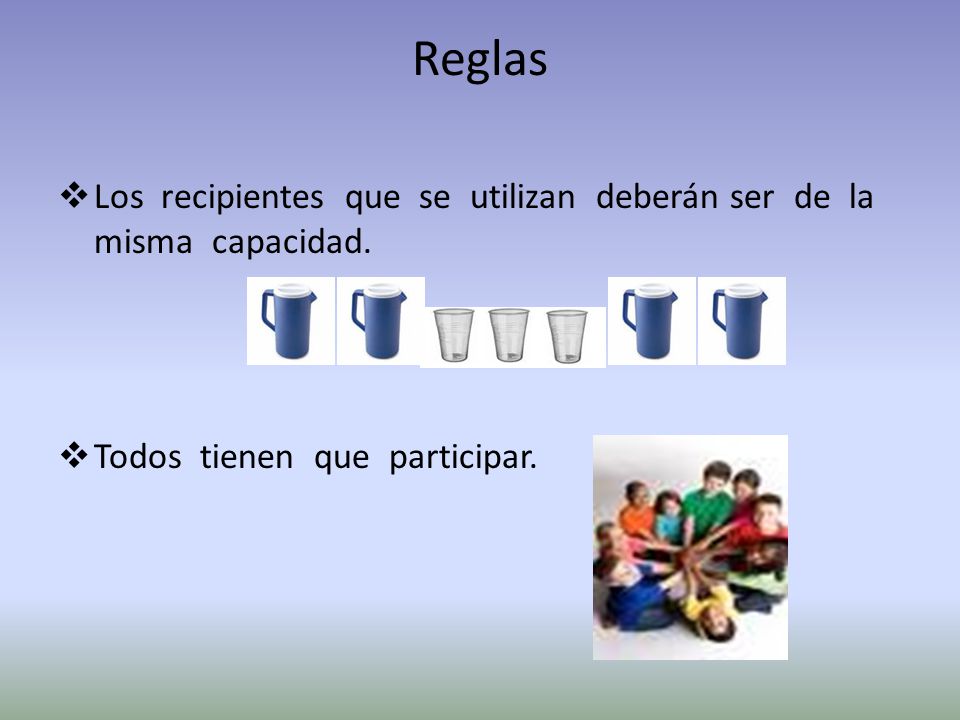 Reglas

❖ Los recipientes que se utilizan deberán ser de la misma capacidad.

❖ Todos tienen que participar.